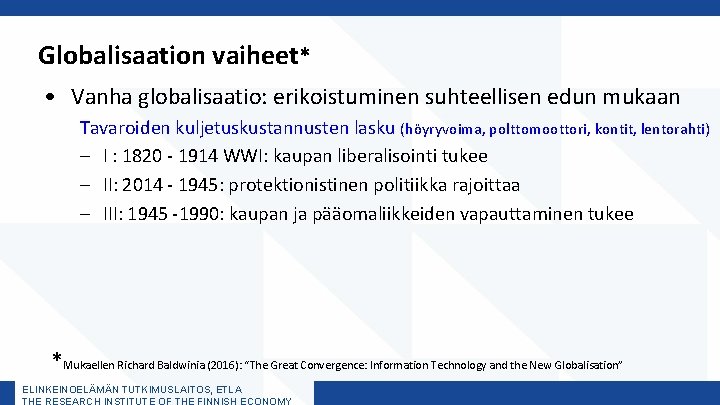 Globalisaation vaiheet*

• Vanha globalisaatio: erikoistuminen suhteellisen edun mukaan

Tavaroiden kuljetuskustannusten lasku (höyryvoima, polttomoottori, kontit, lentorahti)

– I : 1820 - 1914 WWI: kaupan liberalisointi tukee

– II: 2014 - 1945: protektionistinen politiikka rajoittaa

– III: 1945 -1990: kaupan ja pääomaliikkeiden vapauttaminen tukee

*Mukaellen Richard Baldwinia (2016): "The Great Convergence: Information Technology and the New Globalisation"

ELINKEINOELÄMÄN TUTKIMUSLAITOS, ETLA
THE RESEARCH INSTITUTE OF THE FINNISH ECONOMY